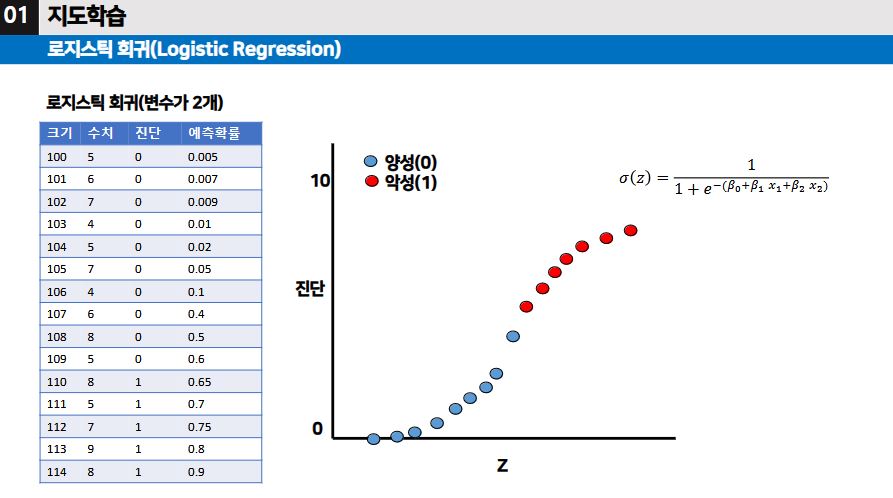 01 지도학습

로지스틱 회귀(Logistic Regression)

로지스틱 회귀(변수가 2개)

| 크기 | 수치 | 진단 | 예측확률 |
|---|---|---|---|
| 100 | 5 | 0 | 0.005 |
| 101 | 6 | 0 | 0.007 |
| 102 | 7 | 0 | 0.009 |
| 103 | 4 | 0 | 0.01 |
| 104 | 5 | 0 | 0.02 |
| 105 | 7 | 0 | 0.05 |
| 106 | 4 | 0 | 0.1 |
| 107 | 6 | 0 | 0.4 |
| 108 | 8 | 0 | 0.5 |
| 109 | 5 | 0 | 0.6 |
| 110 | 8 | 1 | 0.65 |
| 111 | 5 | 1 | 0.7 |
| 112 | 7 | 1 | 0.75 |
| 113 | 9 | 1 | 0.8 |
| 114 | 8 | 1 | 0.9 |

양성(0)
악성(1)

$\sigma(z) = \frac{1}{1+e^{-(\beta_0+\beta_1 x_1+\beta_2 x_2)}}$

10
진단
0
Z